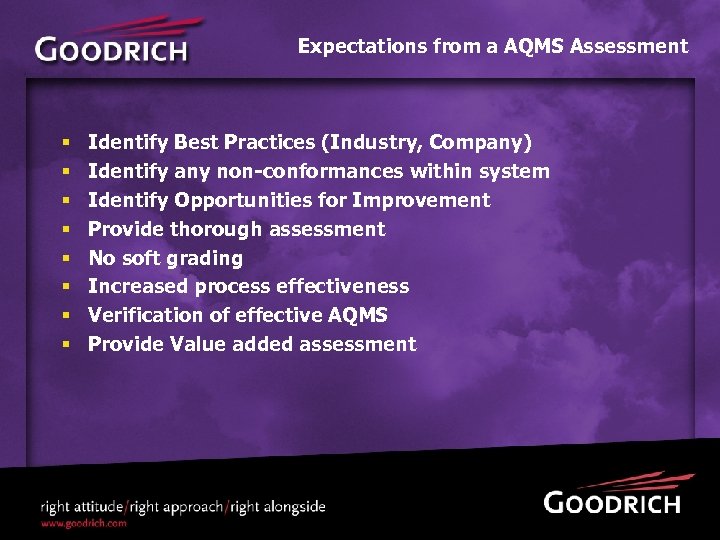 GOODRICH

Expectations from a AQMS Assessment

- Identify Best Practices (Industry, Company)
- Identify any non-conformances within system
- Identify Opportunities for Improvement
- Provide thorough assessment
- No soft grading
- Increased process effectiveness
- Verification of effective AQMS
- Provide Value added assessment

right attitude/right approach/right alongside
www.goodrich.com

GOODRICH